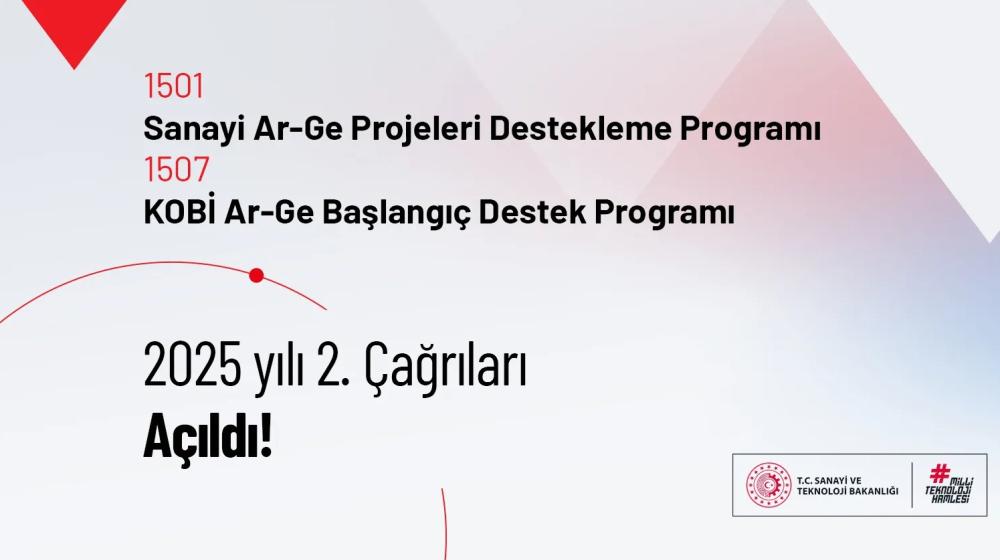 1501
Sanayi Ar-Ge Projeleri Destekleme Programı
1507
KOBİ Ar-Ge Başlangıç Destek Programı

2025 yılı 2. Çağrıları
Açıldı!

T.C. SANAYİ VE TEKNOLOJİ BAKANLIĞI

#MİLLİ TEKNOLOJİ HAMLESİ